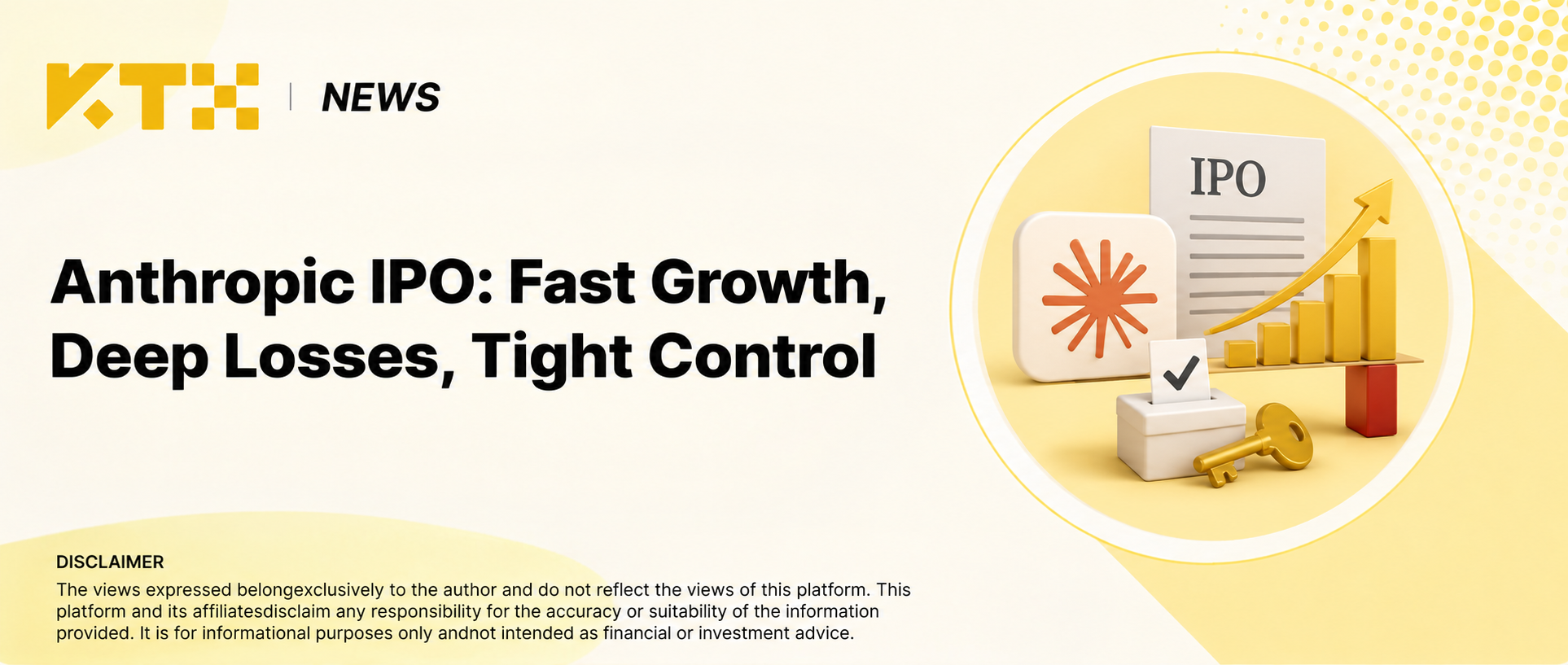 KTX | NEWS

Anthropic IPO: Fast Growth, Deep Losses, Tight Control

IPO

DISCLAIMER
The views expressed belongexclusively to the author and do not reflect the views of this platform. This platform and its affiliatesdisclaim any responsibility for the accuracy or suitability of the information provided. It is for informational purposes only andnot intended as financial or investment advice.